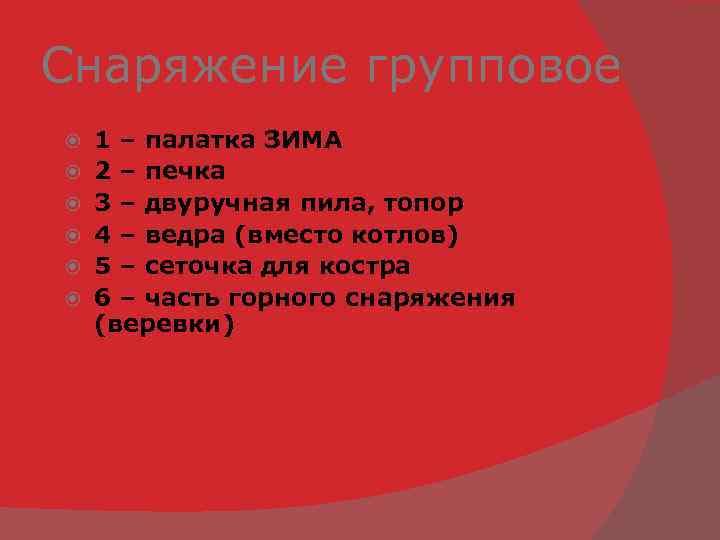 Снаряжение групповое

1 – палатка ЗИМА
2 – печка
3 – двуручная пила, топор
4 – ведра (вместо котлов)
5 – сеточка для костра
6 – часть горного снаряжения (веревки)